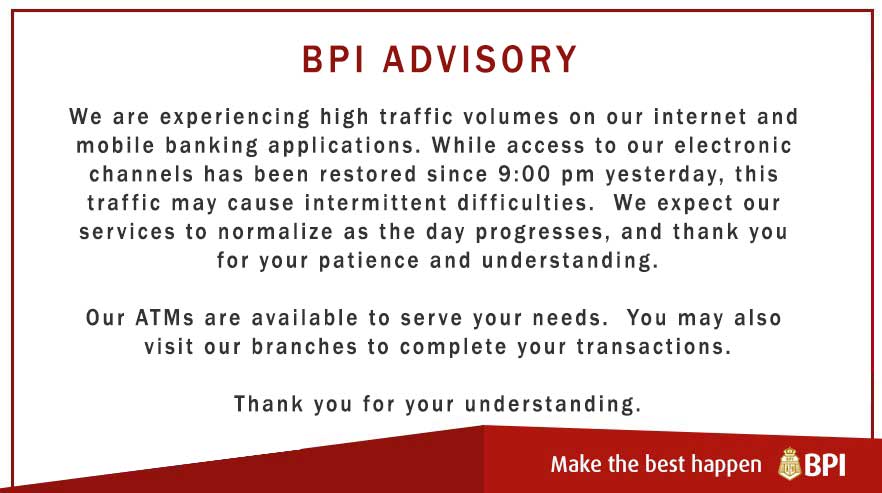 BPI ADVISORY

We are experiencing high traffic volumes on our internet and mobile banking applications. While access to our electronic channels has been restored since 9:00 pm yesterday, this traffic may cause intermittent difficulties. We expect our services to normalize as the day progresses, and thank you for your patience and understanding.

Our ATMs are available to serve your needs. You may also visit our branches to complete your transactions.

Thank you for your understanding.

Make the best happen BPI